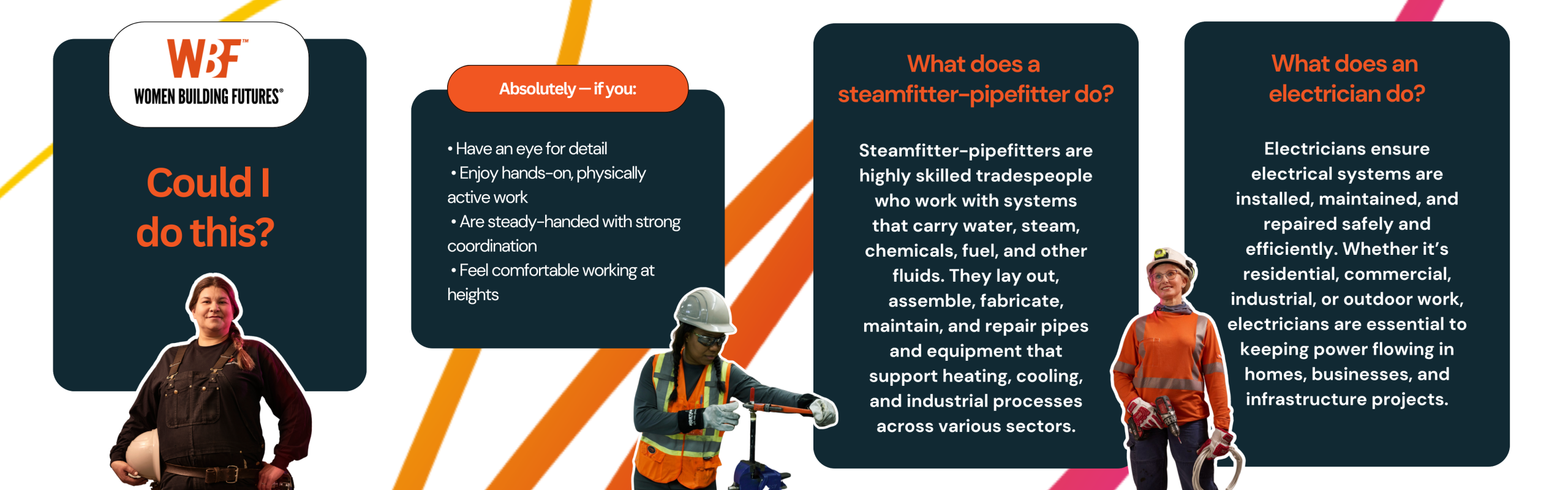 WBF™
WOMEN BUILDING FUTURES®

Could I do this?

Absolutely — if you:

• Have an eye for detail
• Enjoy hands-on, physically active work
• Are steady-handed with strong coordination
• Feel comfortable working at heights

What does a steamfitter-pipefitter do?

Steamfitter-pipefitters are highly skilled tradespeople who work with systems that carry water, steam, chemicals, fuel, and other fluids. They lay out, assemble, fabricate, maintain, and repair pipes and equipment that support heating, cooling, and industrial processes across various sectors.

What does an electrician do?

Electricians ensure electrical systems are installed, maintained, and repaired safely and efficiently. Whether it's residential, commercial, industrial, or outdoor work, electricians are essential to keeping power flowing in homes, businesses, and infrastructure projects.